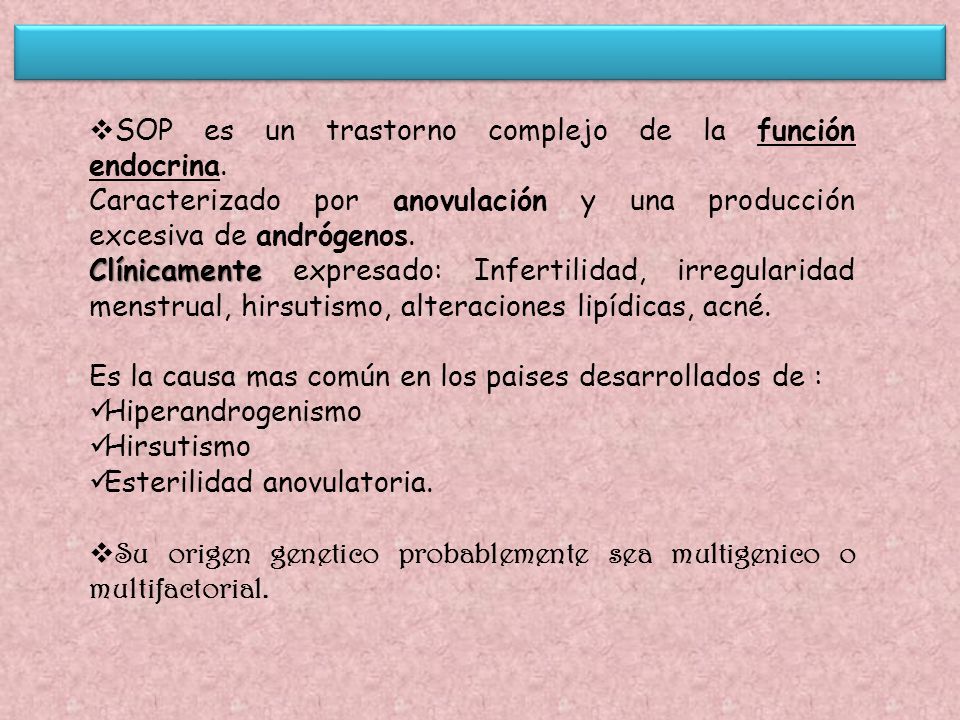 ❖SOP es un trastorno complejo de la función endocrina.
Caracterizado por anovulación y una producción excesiva de andrógenos.
Clínicamente expresado: Infertilidad, irregularidad menstrual, hirsutismo, alteraciones lipídicas, acné.

Es la causa mas común en los paises desarrollados de :
✓Hiperandrogenismo
✓Hirsutismo
✓Esterilidad anovulatoria.

❖Su origen genetico probablemente sea multigenico o multifactorial.